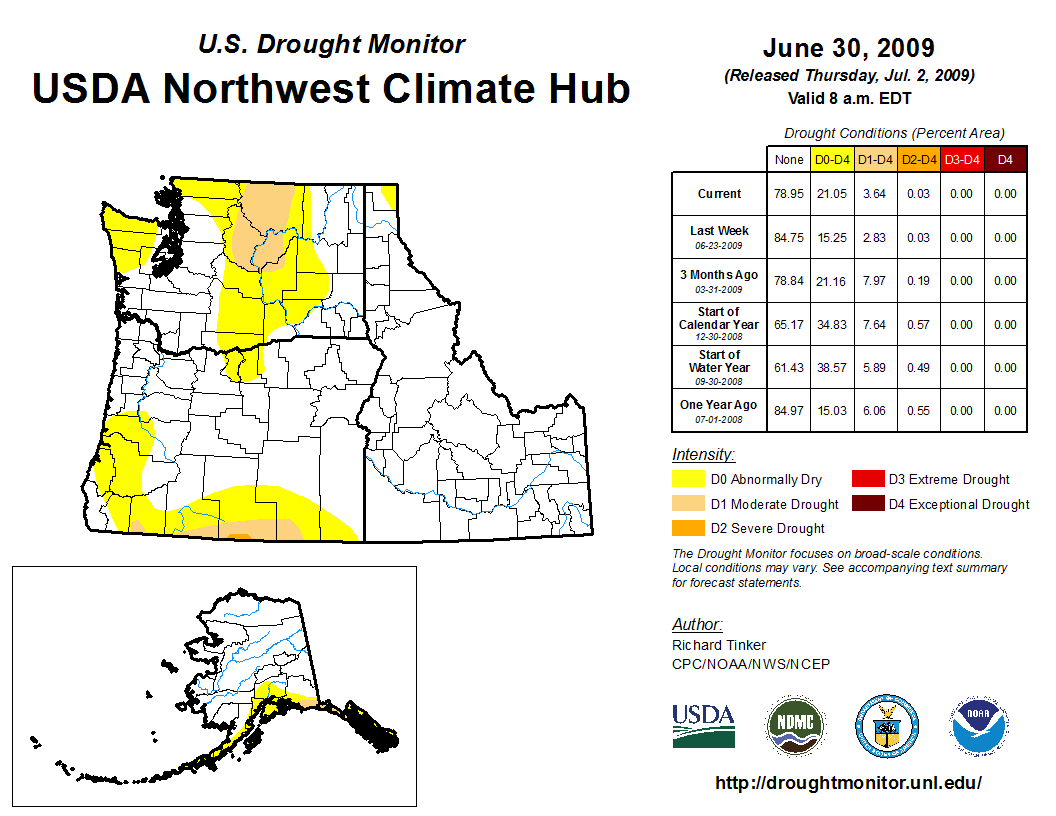 U.S. Drought Monitor
USDA Northwest Climate Hub

June 30, 2009
(Released Thursday, Jul. 2, 2009)
Valid 8 a.m. EDT

Drought Conditions (Percent Area)

| | None | D0-D4 | D1-D4 | D2-D4 | D3-D4 | D4 |
|---|---|---|---|---|---|---|
| Current | 78.95 | 21.05 | 3.64 | 0.03 | 0.00 | 0.00 |
| Last Week 06-23-2009 | 84.75 | 15.25 | 2.83 | 0.03 | 0.00 | 0.00 |
| 3 Months Ago 03-31-2009 | 78.84 | 21.16 | 7.97 | 0.19 | 0.00 | 0.00 |
| Start of Calendar Year 12-30-2008 | 65.17 | 34.83 | 7.64 | 0.57 | 0.00 | 0.00 |
| Start of Water Year 09-30-2008 | 61.43 | 38.57 | 5.89 | 0.49 | 0.00 | 0.00 |
| One Year Ago 07-01-2008 | 84.97 | 15.03 | 6.06 | 0.55 | 0.00 | 0.00 |

Intensity:
D0 Abnormally Dry
D1 Moderate Drought
D2 Severe Drought
D3 Extreme Drought
D4 Exceptional Drought

The Drought Monitor focuses on broad-scale conditions. Local conditions may vary. See accompanying text summary for forecast statements.

Author:
Richard Tinker
CPC/NOAA/NWS/NCEP

USDA
NDMC
NOAA

http://droughtmonitor.unl.edu/